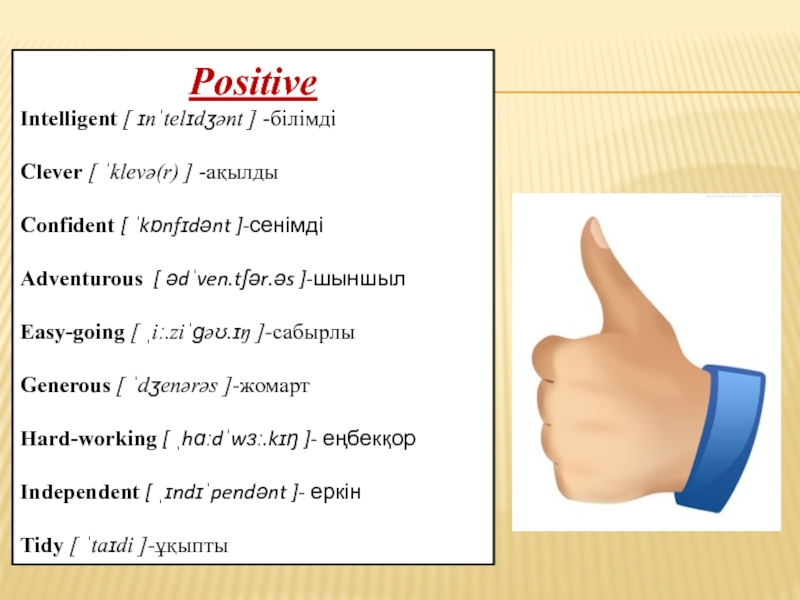 Positive

Intelligent [ ɪnˈtelɪdʒənt ] -білімді

Clever [ ˈklevə(r) ] -ақылды

Confident [ ˈkɒnfɪdənt ]-сенімді

Adventurous [ ədˈven.tʃər.əs ]-шыншыл

Easy-going [ ˌiː.ziˈɡəʊ.ɪŋ ]-сабырлы

Generous [ ˈdʒenərəs ]-жомарт

Hard-working [ ˌhɑːdˈwɜː.kɪŋ ]- еңбекқор

Independent [ ˌɪndɪˈpendənt ]- еркін

Tidy [ ˈtaɪdi ]-ұқыпты